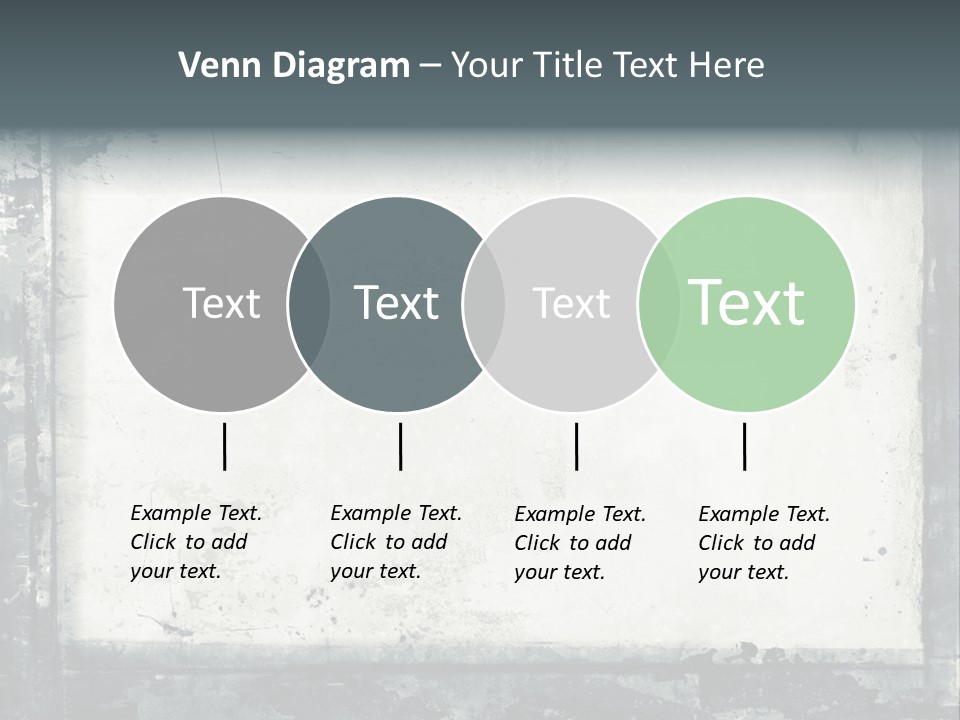 Venn Diagram – Your Title Text Here

Text

Text

Text

Text

Example Text. Click to add your text.

Example Text. Click to add your text.

Example Text. Click to add your text.

Example Text. Click to add your text.